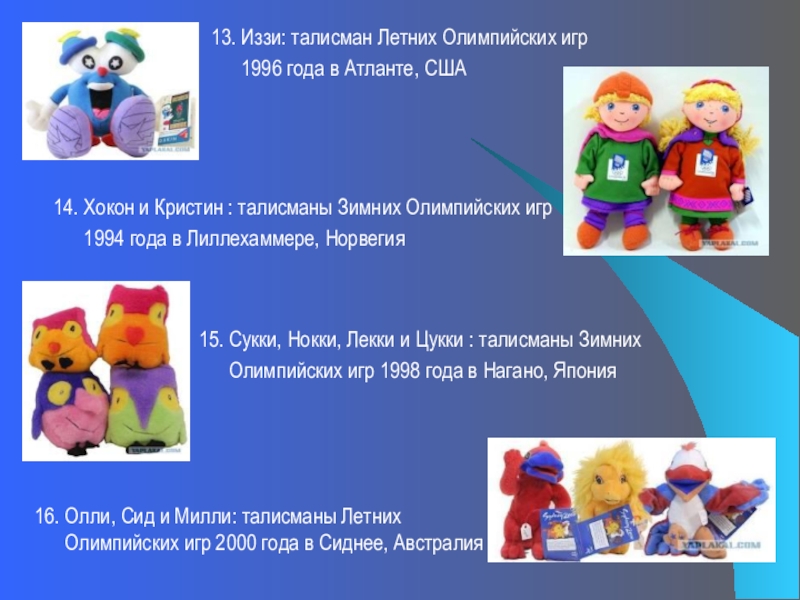 13. Иззи: талисман Летних Олимпийских игр 1996 года в Атланте, США

YAPLAKAL.COM

14. Хокон и Кристин : талисманы Зимних Олимпийских игр 1994 года в Лиллехаммере, Норвегия

YAPLAKAL.COM

15. Сукки, Нокки, Лекки и Цукки : талисманы Зимних Олимпийских игр 1998 года в Нагано, Япония

YAPLAKAL.COM

16. Олли, Сид и Милли: талисманы Летних Олимпийских игр 2000 года в Сиднее, Австралия

YAPLAKAL.COM